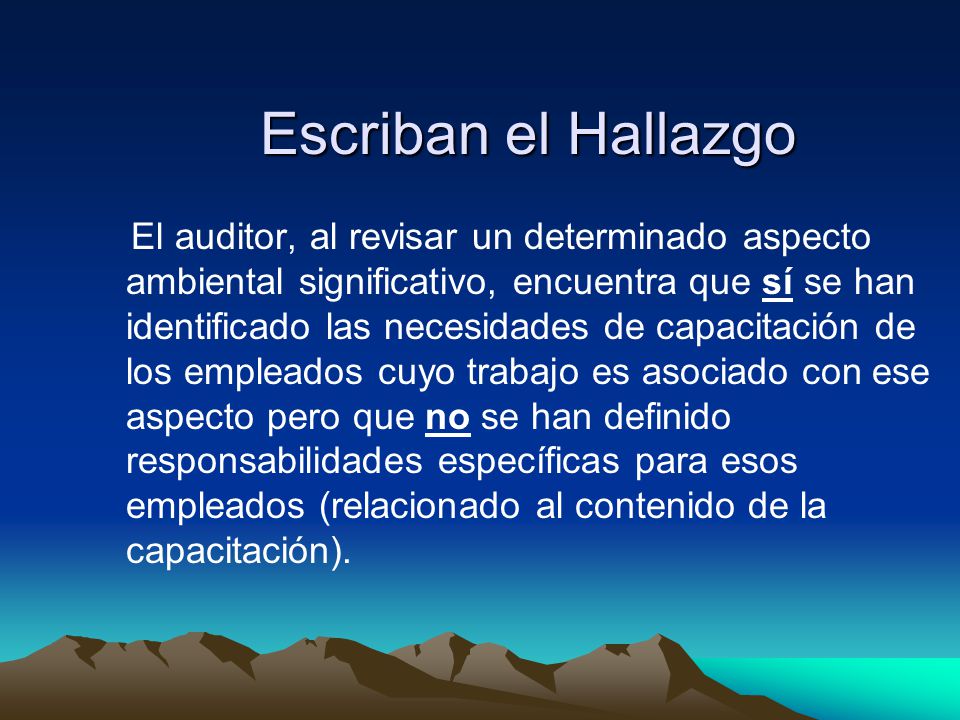 Escriban el Hallazgo

El auditor, al revisar un determinado aspecto ambiental significativo, encuentra que sí se han identificado las necesidades de capacitación de los empleados cuyo trabajo es asociado con ese aspecto pero que no se han definido responsabilidades específicas para esos empleados (relacionado al contenido de la capacitación).